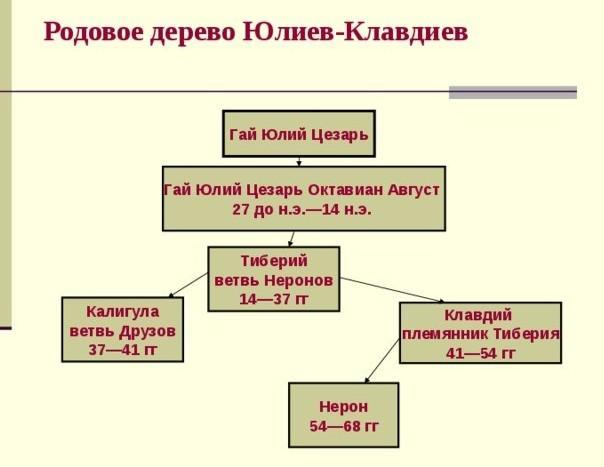 Родовое дерево Юлиев-Клавдиев

Гай Юлий Цезарь

Гай Юлий Цезарь Октавиан Август
27 до н.э.—14 н.э.

Тиберий
ветвь Неронов
14—37 гг

Калигула
ветвь Друзов
37—41 гг

Клавдий
племянник Тиберия
41—54 гг

Нерон
54—68 гг